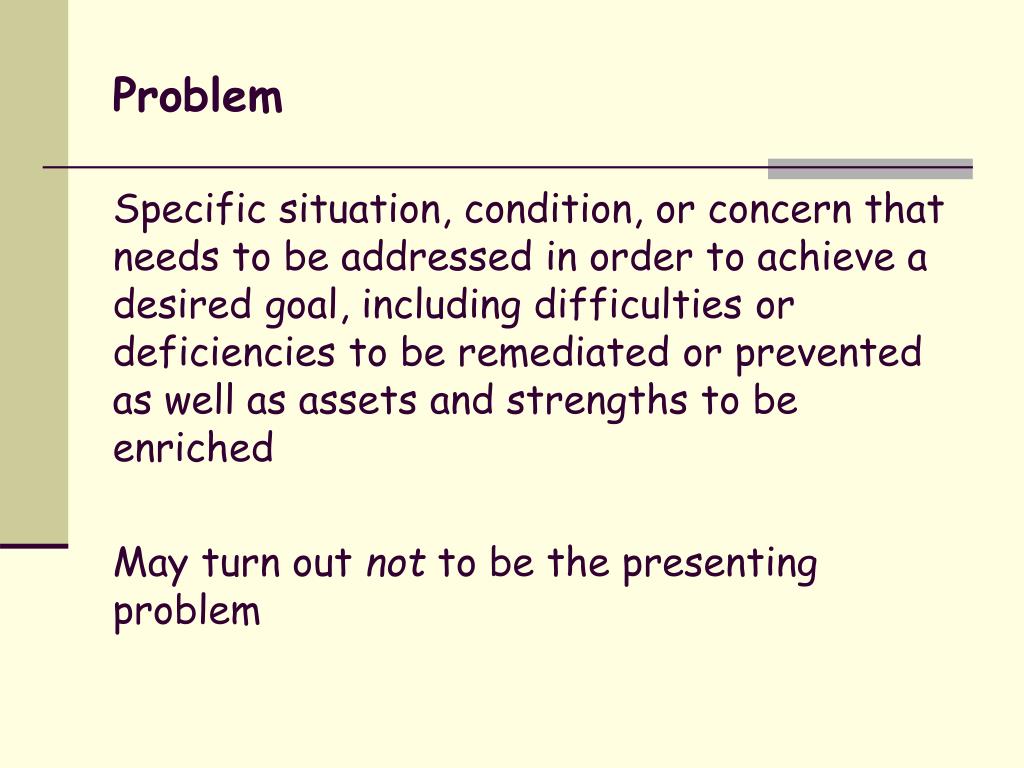 Problem

Specific situation, condition, or concern that needs to be addressed in order to achieve a desired goal, including difficulties or deficiencies to be remediated or prevented as well as assets and strengths to be enriched

May turn out not to be the presenting problem